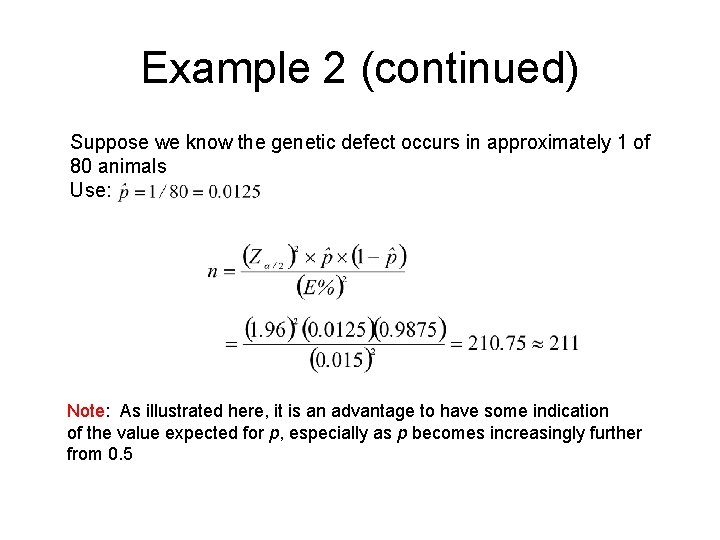 Example 2 (continued)

Suppose we know the genetic defect occurs in approximately 1 of 80 animals
Use: $\hat{p} = 1/80 = 0.0125$

$n = \frac{(Z_{\alpha/2})^2 \times \hat{p} \times (1 - \hat{p})}{(E\%)^2}$

$= \frac{(1.96)^2 (0.0125)(0.9875)}{(0.015)^2} = 210.75 \approx 211$

Note: As illustrated here, it is an advantage to have some indication of the value expected for $p$, especially as $p$ becomes increasingly further from 0.5